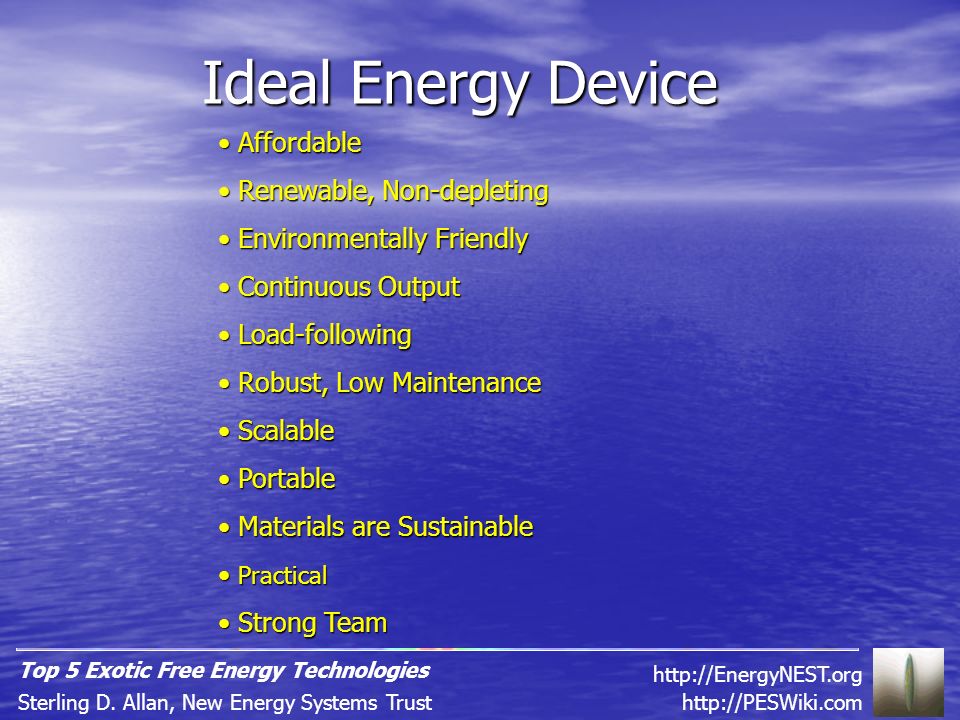 Ideal Energy Device

• Affordable
• Renewable, Non-depleting
• Environmentally Friendly
• Continuous Output
• Load-following
• Robust, Low Maintenance
• Scalable
• Portable
• Materials are Sustainable
• Practical
• Strong Team

Top 5 Exotic Free Energy Technologies
Sterling D. Allan, New Energy Systems Trust

http://EnergyNEST.org
http://PESWiki.com